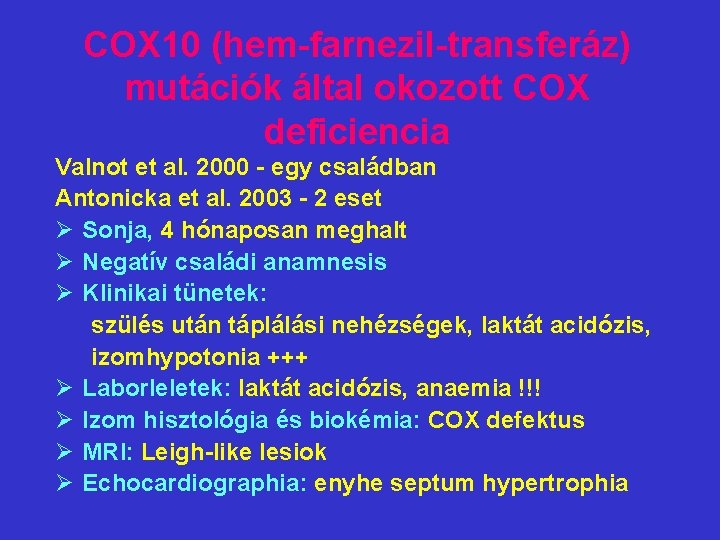 COX10 (hem-farnezil-transferáz) mutációk által okozott COX deficiencia

Valnot et al. 2000 - egy családban

Antonicka et al. 2003 - 2 eset

➢ Sonja, 4 hónaposan meghalt

➢ Negatív családi anamnesis

➢ Klinikai tünetek:
szülés után táplálási nehézségek, laktát acidózis, izomhypotonia +++

➢ Laborleletek: laktát acidózis, anaemia !!!

➢ Izom hisztológia és biokémia: COX defektus

➢ MRI: Leigh-like lesiok

➢ Echocardiographia: enyhe septum hypertrophia